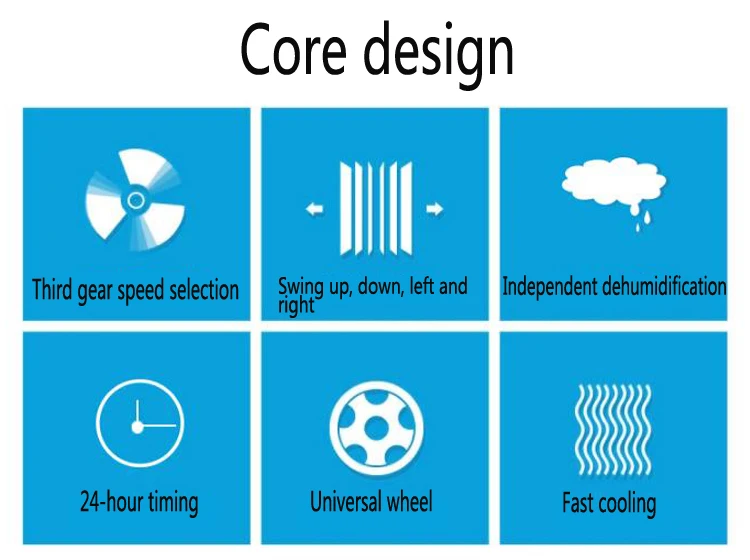 Core design

Third gear speed selection

Swing up, down, left and right

Independent dehumidification

24-hour timing

Universal wheel

Fast cooling